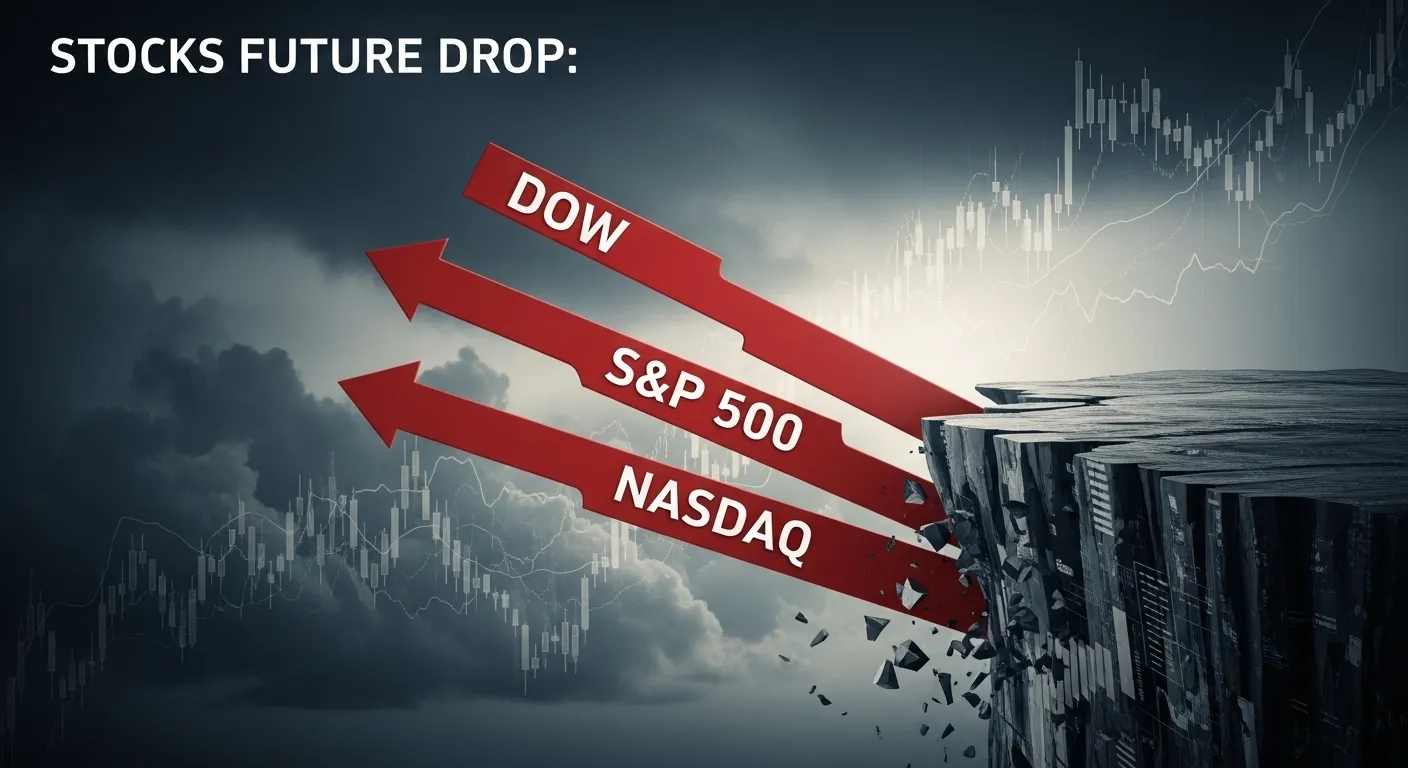 STOCKS FUTURE DROP:

DOW

S&P 500

NASDAQ